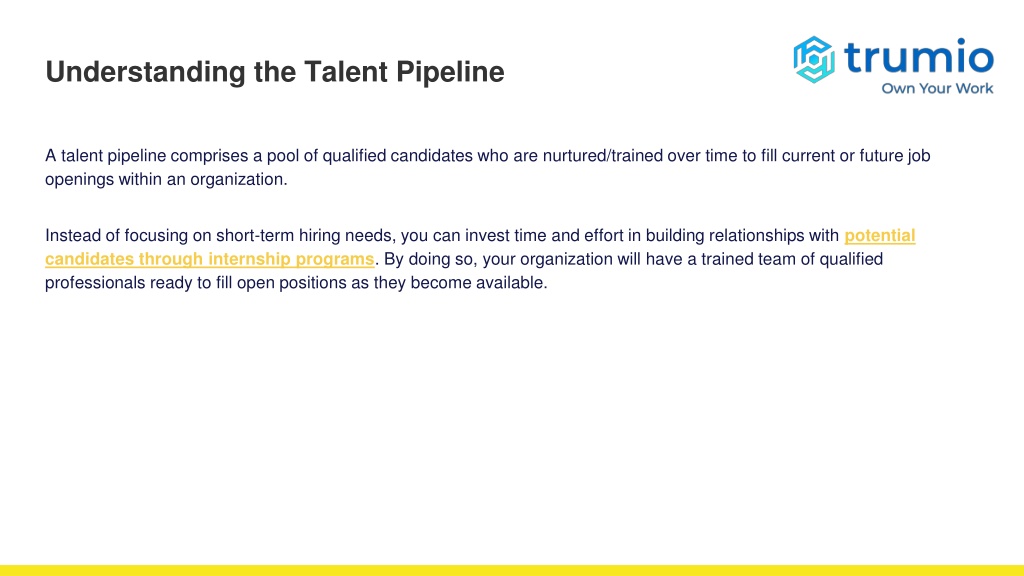 Understanding the Talent Pipeline

trumio
Own Your Work

A talent pipeline comprises a pool of qualified candidates who are nurtured/trained over time to fill current or future job openings within an organization.

Instead of focusing on short-term hiring needs, you can invest time and effort in building relationships with potential candidates through internship programs. By doing so, your organization will have a trained team of qualified professionals ready to fill open positions as they become available.